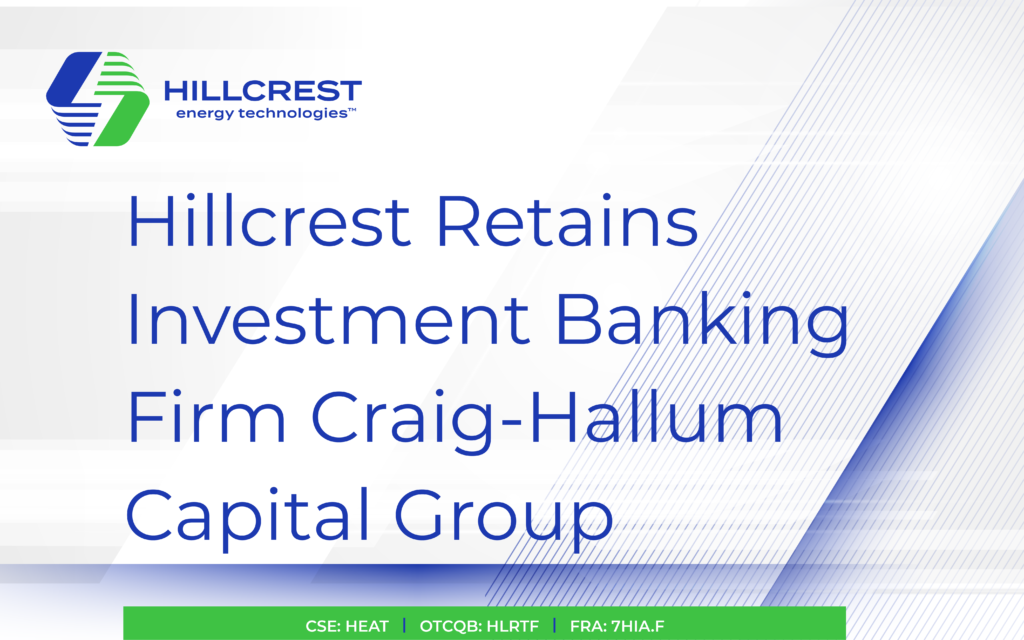 HILLCREST
energy technologies™

Hillcrest Retains Investment Banking Firm Craig-Hallum Capital Group

CSE: HEAT | OTCQB: HLRTF | FRA: 7HIA.F